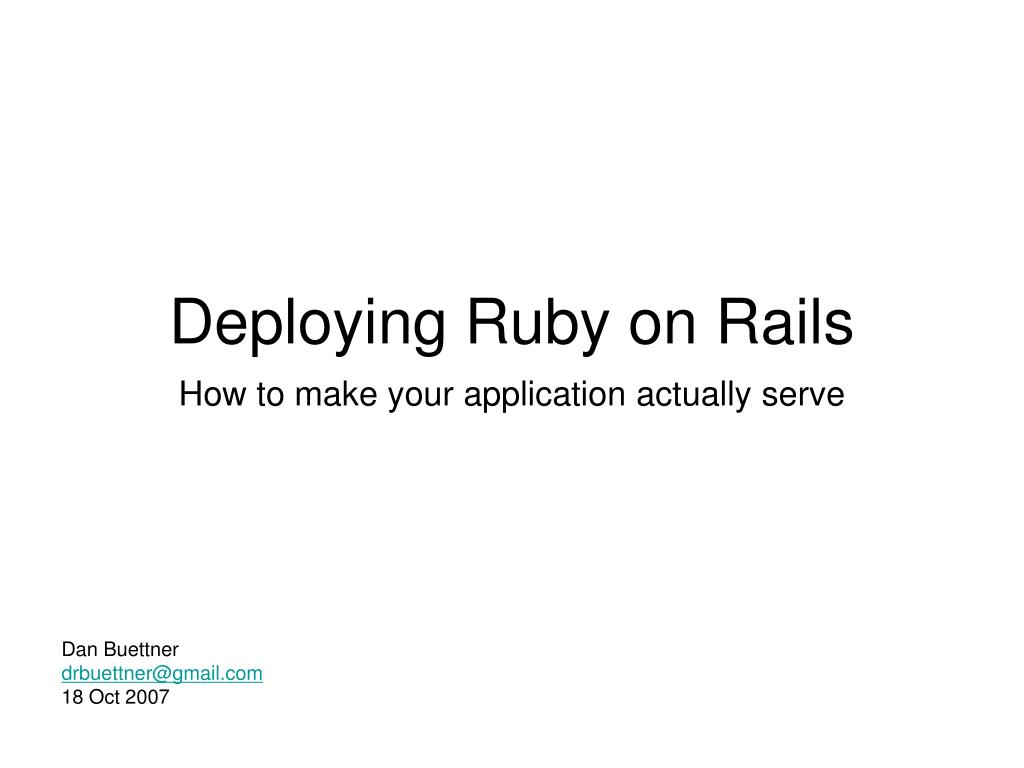 Deploying Ruby on Rails

How to make your application actually serve

Dan Buettner
drbuettner@gmail.com
18 Oct 2007